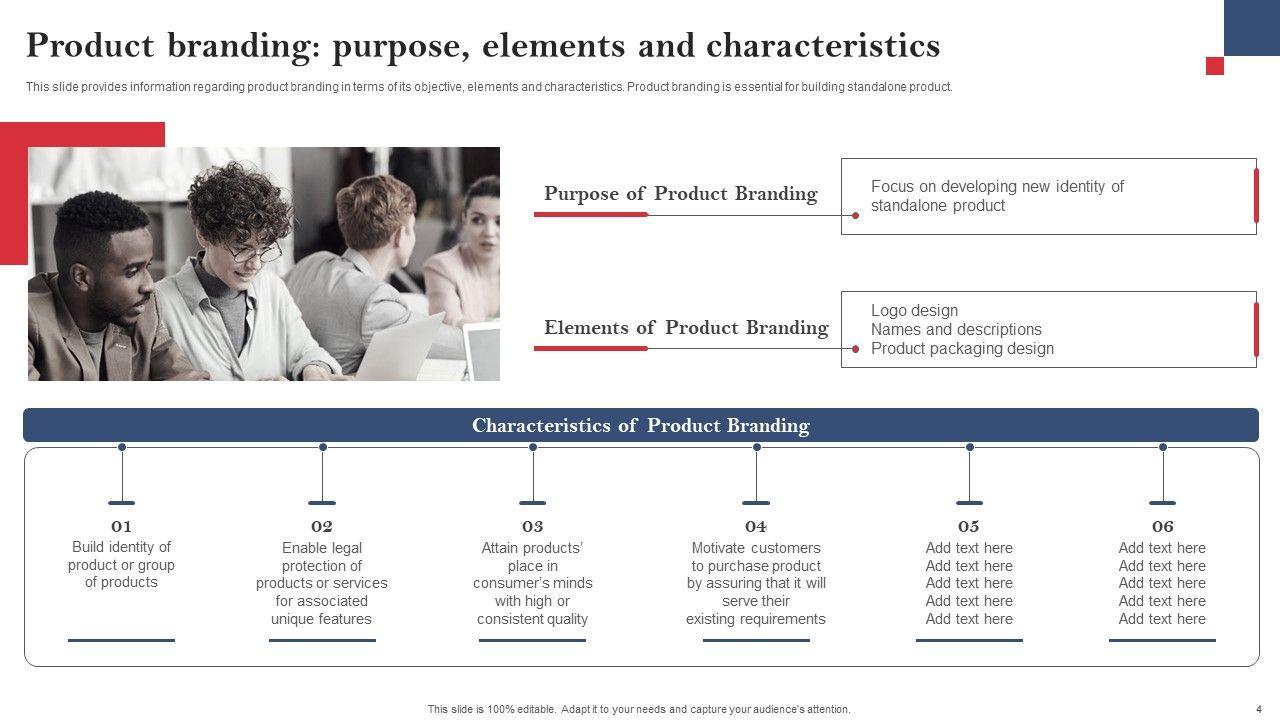 Product branding: purpose, elements and characteristics

This slide provides information regarding product branding in terms of its objective, elements and characteristics. Product branding is essential for building standalone product.

Purpose of Product Branding

Focus on developing new identity of standalone product

Elements of Product Branding

Logo design
Names and descriptions
Product packaging design

Characteristics of Product Branding

01
Build identity of product or group of products

02
Enable legal protection of products or services for associated unique features

03
Attain products' place in consumer's minds with high or consistent quality

04
Motivate customers to purchase product by assuring that it will serve their existing requirements

05
Add text here
Add text here
Add text here
Add text here
Add text here

06
Add text here
Add text here
Add text here
Add text here
Add text here

This slide is 100% editable. Adapt it to your needs and capture your audience's attention.

4